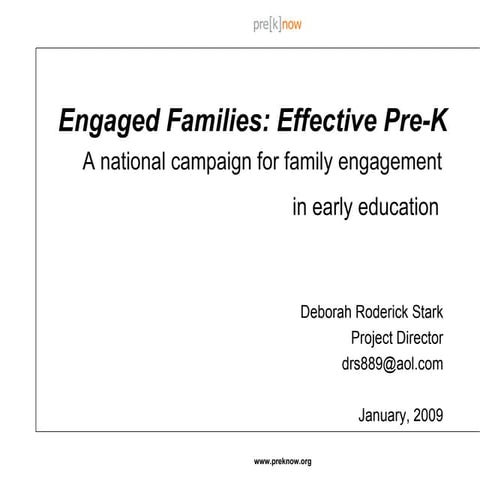 pre[k]now

Engaged Families: Effective Pre-K

A national campaign for family engagement in early education

Deborah Roderick Stark
Project Director
drs889@aol.com

January, 2009

www.preknow.org